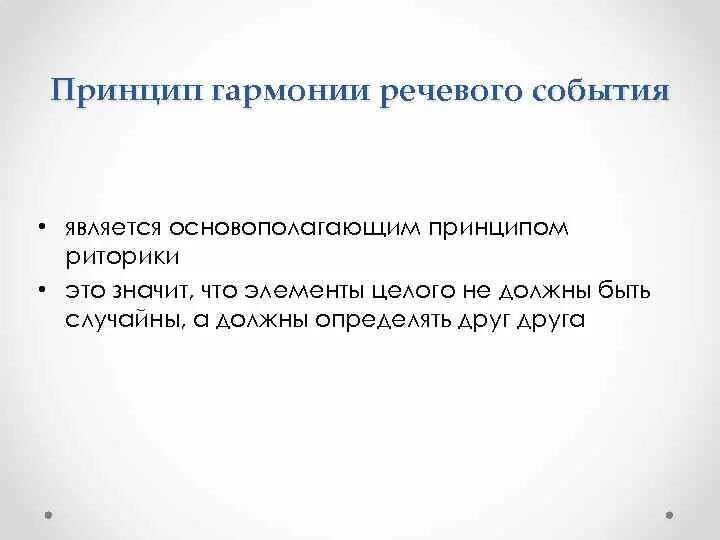 Принцип гармонии речевого события

• является основополагающим принципом риторики
• это значит, что элементы целого не должны быть случайны, а должны определять друг друга